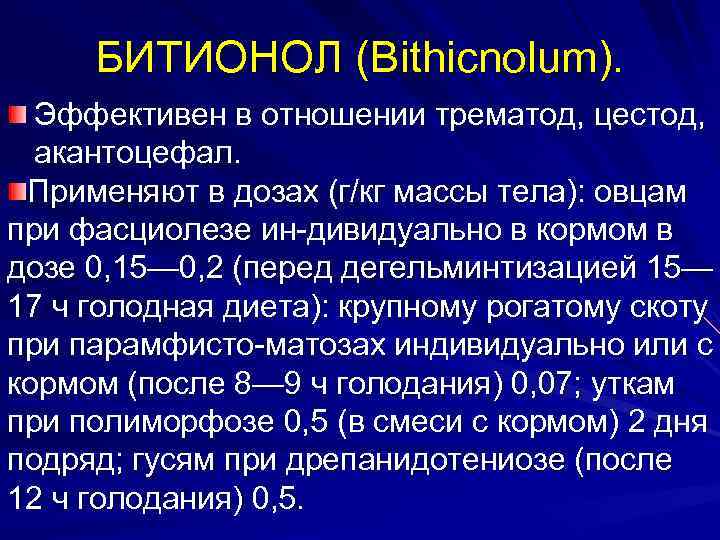 БИТИОНОЛ (Bithicnolum).

Эффективен в отношении трематод, цестод, акантоцефал.

Применяют в дозах (г/кг массы тела): овцам при фасциолезе ин-дивидуально в кормом в дозе 0,15—0,2 (перед дегельминтизацией 15—17 ч голодная диета): крупному рогатому скоту при парамфисто-матозах индивидуально или с кормом (после 8—9 ч голодания) 0,07; уткам при полиморфозе 0,5 (в смеси с кормом) 2 дня подряд; гусям при дрепанидотениозе (после 12 ч голодания) 0,5.